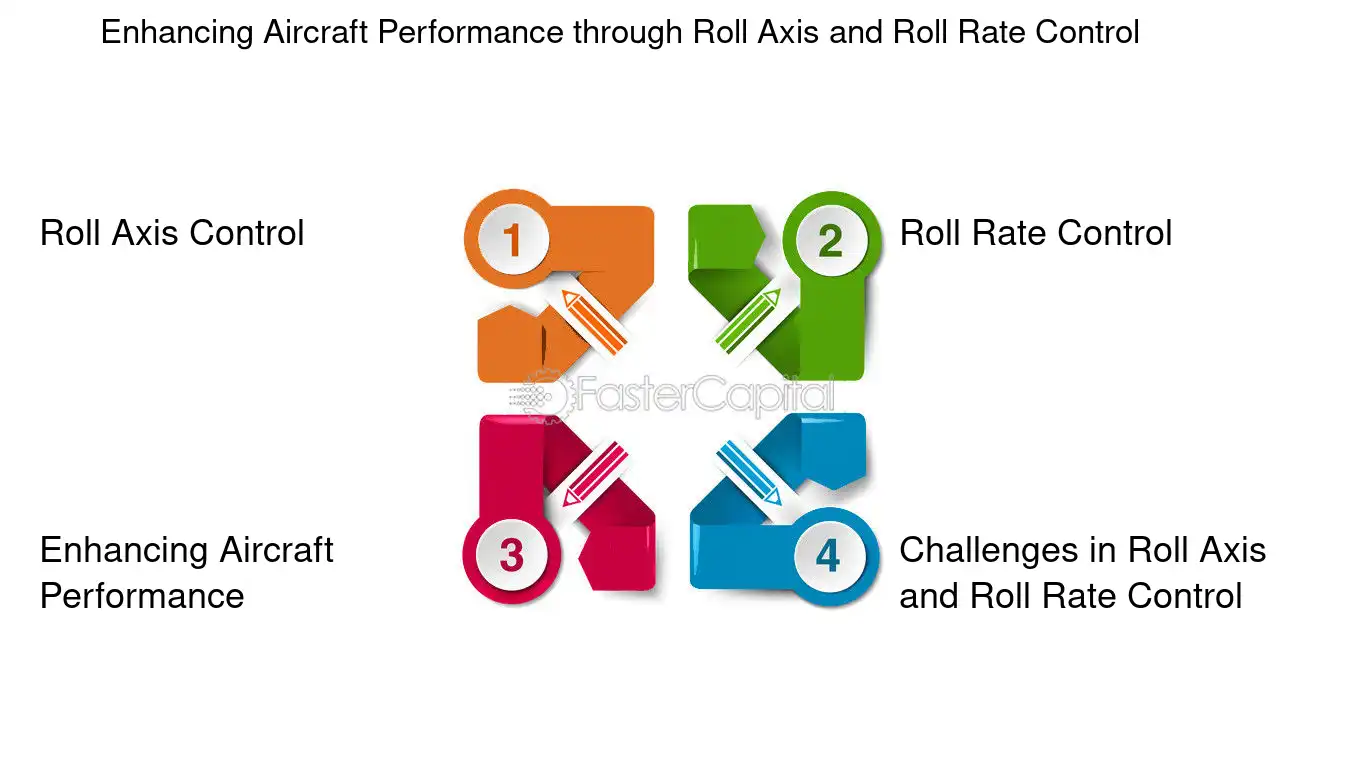 Enhancing Aircraft Performance through Roll Axis and Roll Rate Control

Roll Axis Control

1

2

Roll Rate Control

FasterCapital

Enhancing Aircraft Performance

3

4

Challenges in Roll Axis and Roll Rate Control